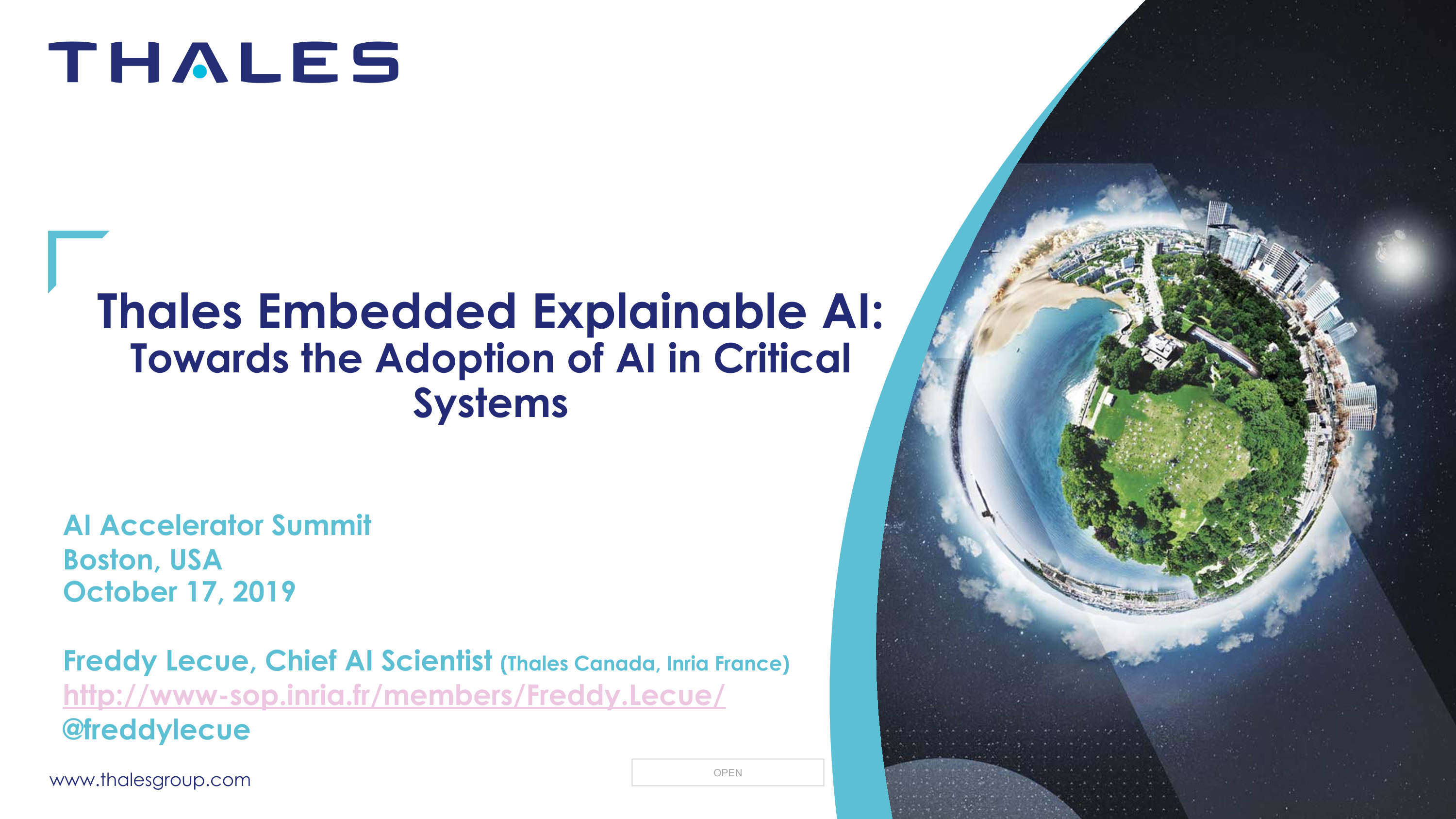 THALES

Thales Embedded Explainable AI:
Towards the Adoption of AI in Critical Systems

AI Accelerator Summit
Boston, USA
October 17, 2019

Freddy Lecue, Chief AI Scientist (Thales Canada, Inria France)
http://www-sop.inria.fr/members/Freddy.Lecue/
@freddylecue

www.thalesgroup.com

OPEN